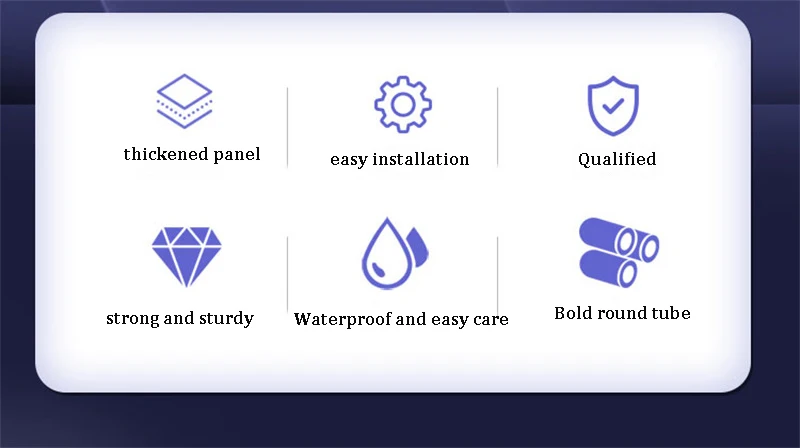 thickened panel

easy installation

Qualified

strong and sturdy

Waterproof and easy care

Bold round tube